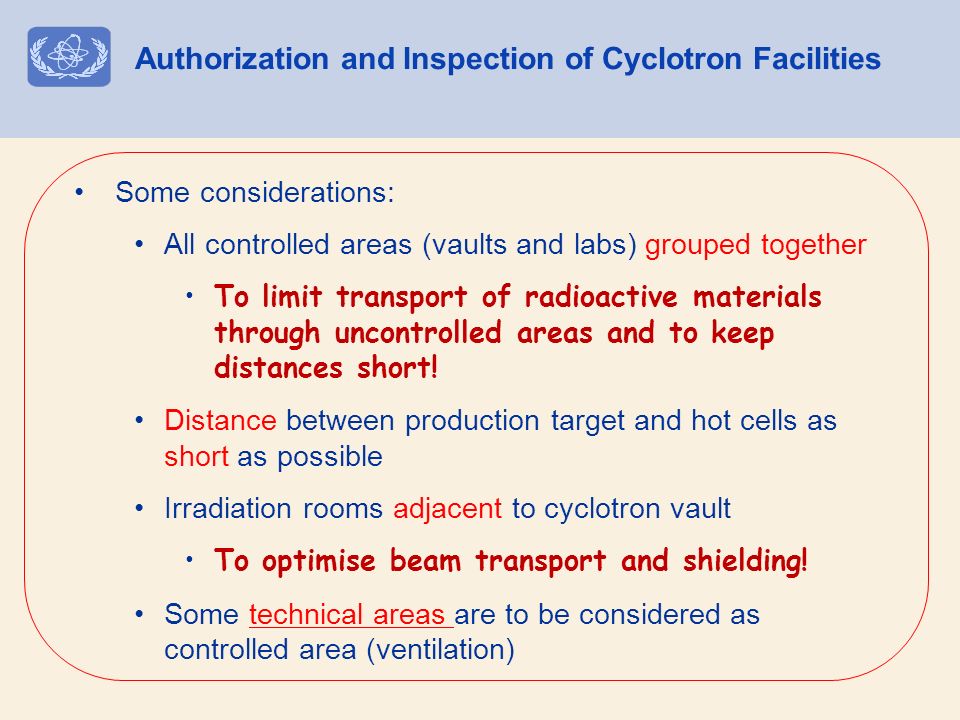 Authorization and Inspection of Cyclotron Facilities

• Some considerations:

• All controlled areas (vaults and labs) grouped together

• To limit transport of radioactive materials through uncontrolled areas and to keep distances short!

• Distance between production target and hot cells as short as possible

• Irradiation rooms adjacent to cyclotron vault

• To optimise beam transport and shielding!

• Some technical areas are to be considered as controlled area (ventilation)